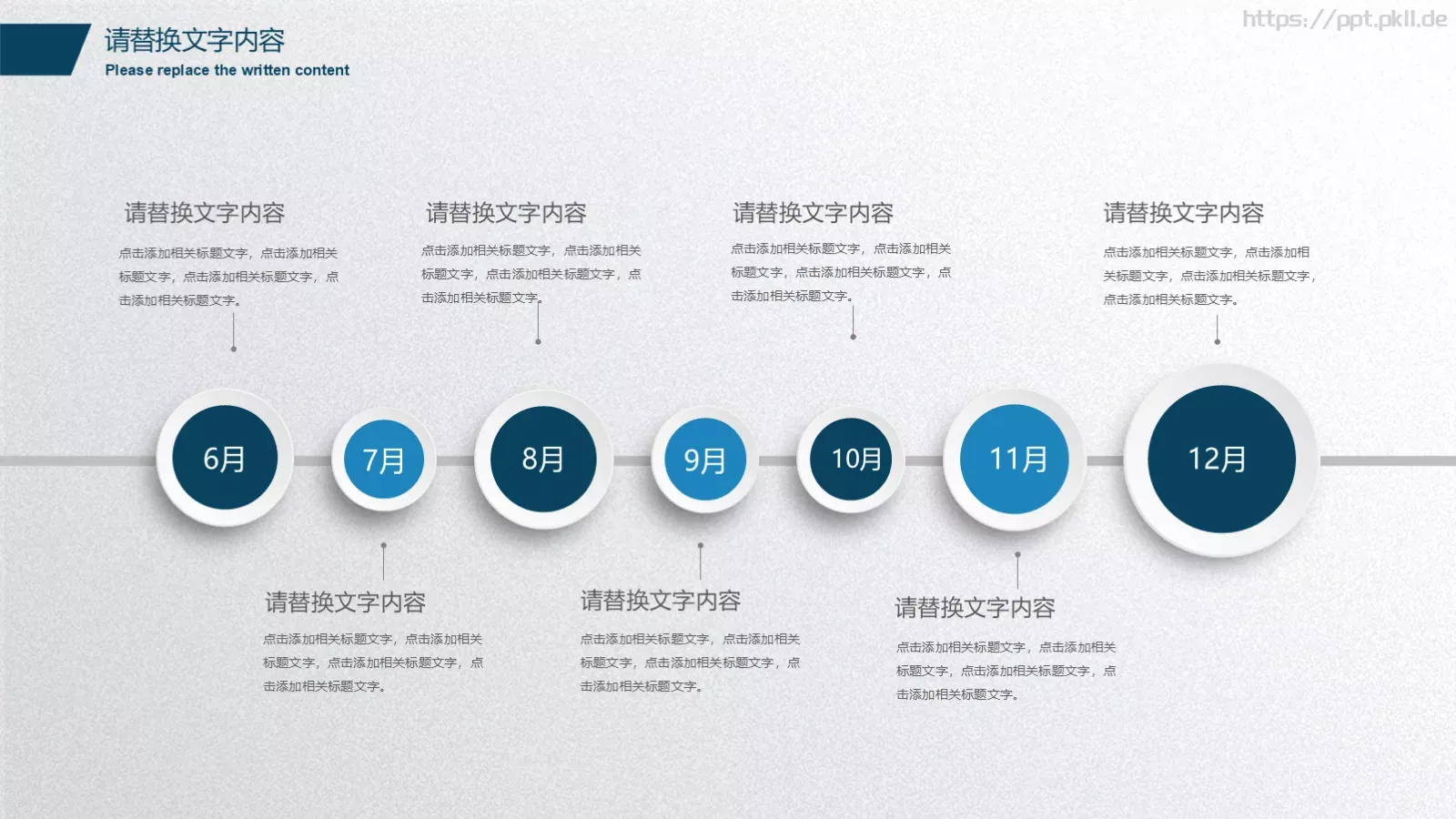 请替换文字内容
Please replace the written content

https://ppt.pkll.de

请替换文字内容
点击添加相关标题文字，点击添加相关标题文字，点击添加相关标题文字，点击添加相关标题文字。

请替换文字内容
点击添加相关标题文字，点击添加相关标题文字，点击添加相关标题文字，点击添加相关标题文字。

请替换文字内容
点击添加相关标题文字，点击添加相关标题文字，点击添加相关标题文字，点击添加相关标题文字。

请替换文字内容
点击添加相关标题文字，点击添加相关标题文字，点击添加相关标题文字，点击添加相关标题文字。

6月

7月

8月

9月

10月

11月

12月

请替换文字内容
点击添加相关标题文字，点击添加相关标题文字，点击添加相关标题文字，点击添加相关标题文字。

请替换文字内容
点击添加相关标题文字，点击添加相关标题文字，点击添加相关标题文字，点击添加相关标题文字。

请替换文字内容
点击添加相关标题文字，点击添加相关标题文字，点击添加相关标题文字，点击添加相关标题文字。